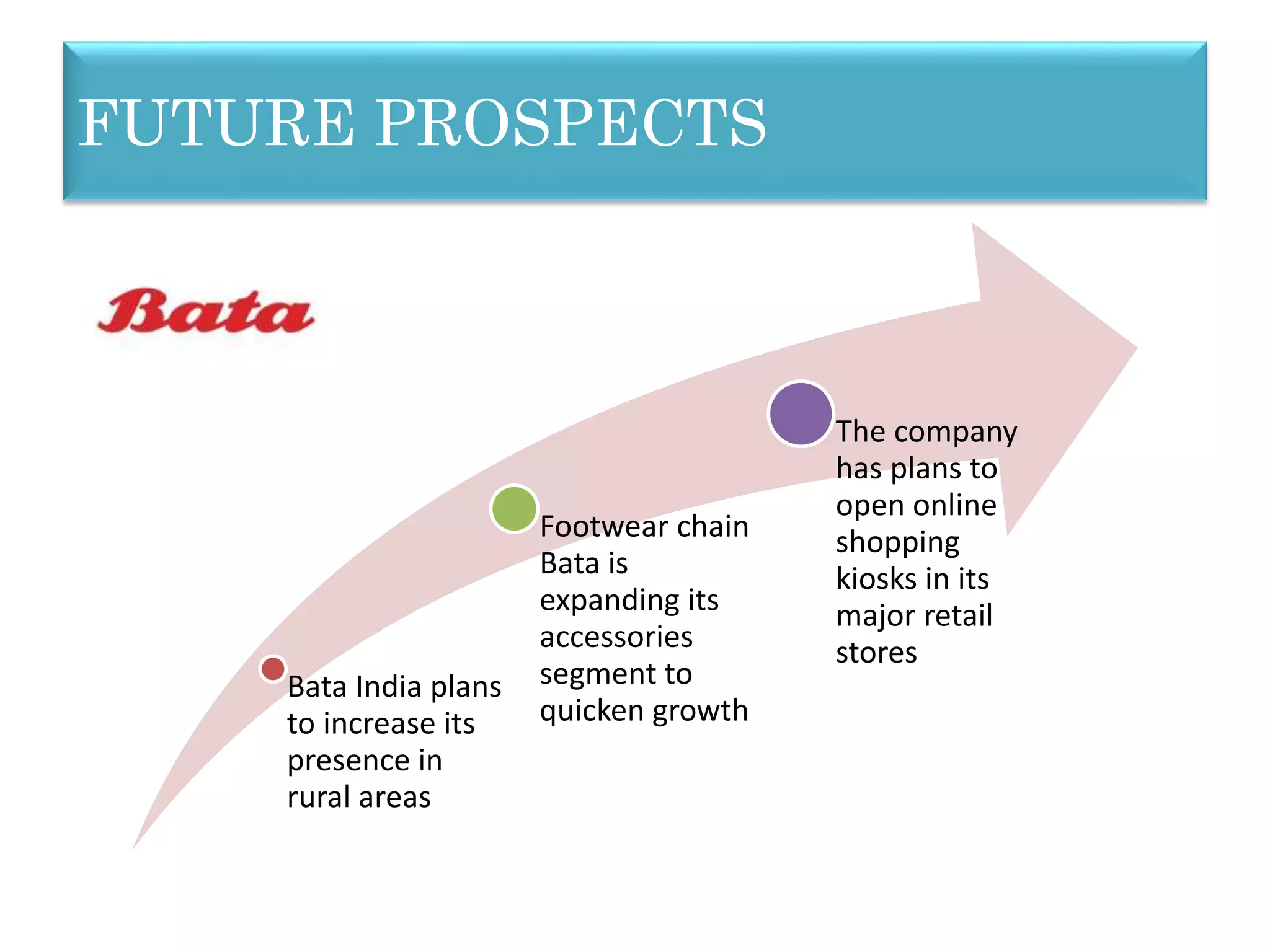 FUTURE PROSPECTS

Bata

Bata India plans to increase its presence in rural areas

Footwear chain Bata is expanding its accessories segment to quicken growth

The company has plans to open online shopping kiosks in its major retail stores